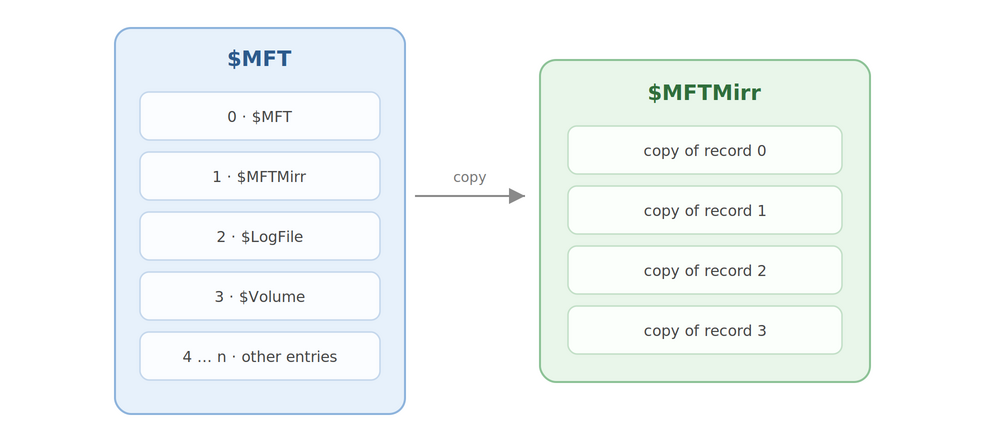 \$MFT

0 · \$MFT

1 · \$MFTMirr

2 · \$LogFile

3 · \$Volume

4 … n · other entries

copy

\$MFTMirr

copy of record 0

copy of record 1

copy of record 2

copy of record 3